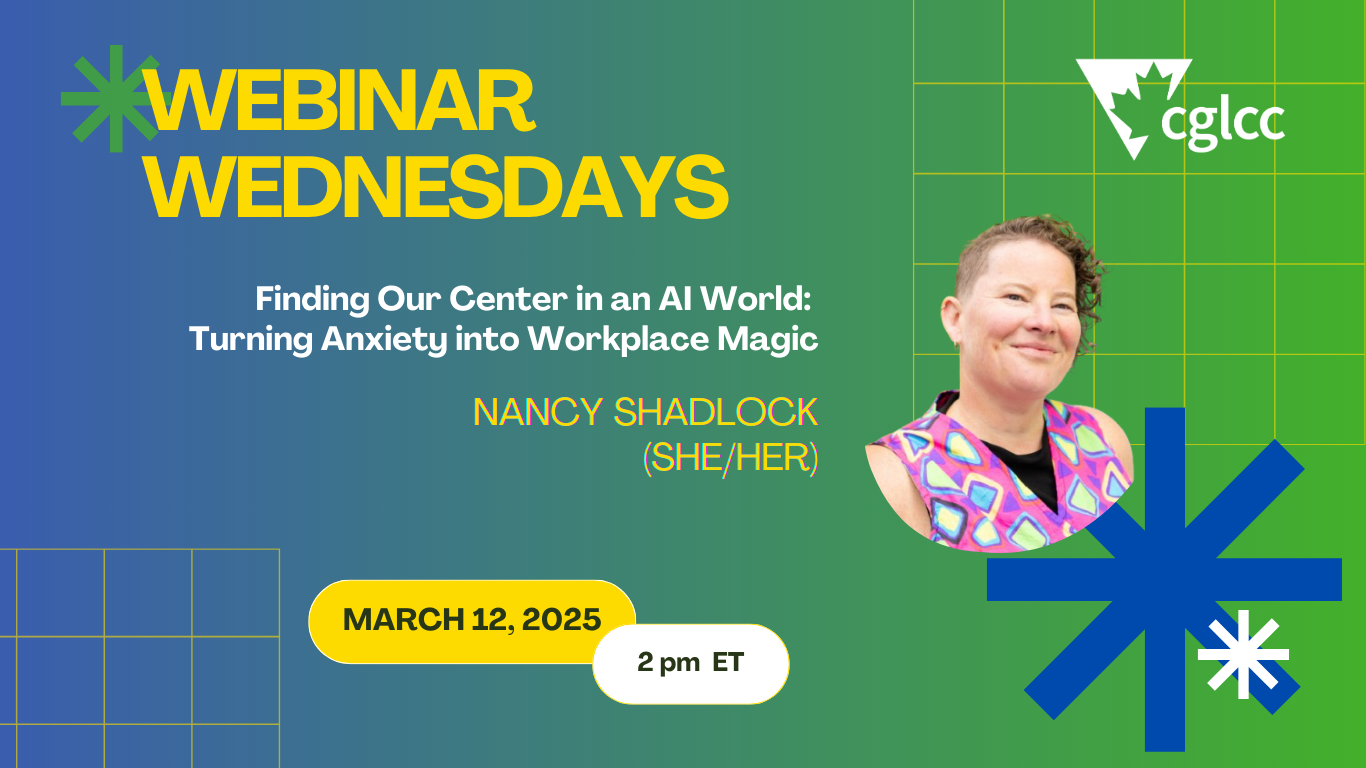 WEBINAR WEDNESDAYS

cglcc

Finding Our Center in an AI World: Turning Anxiety into Workplace Magic

NANCY SHADLOCK (SHE/HER)

MARCH 12, 2025

2 pm ET